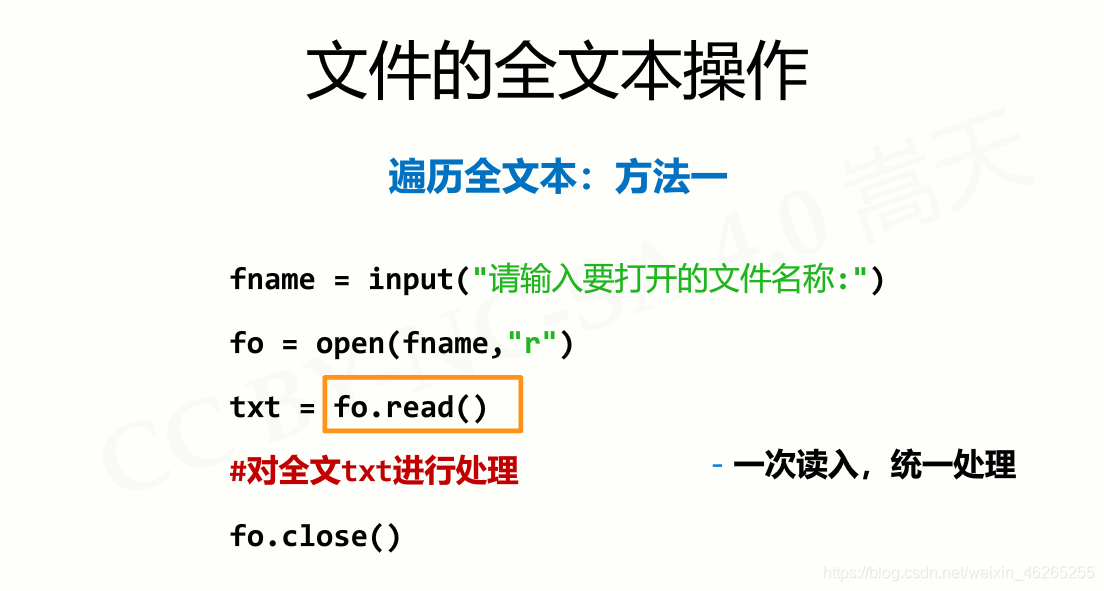 文件的全文本操作

遍历全文本：方法一

fname = input("请输入要打开的文件名称:")

fo = open(fname,"r")

txt = fo.read()

#对全文txt进行处理

- 一次读入，统一处理

fo.close()

CC BY-NC-SA 4.0 嵩天

https://blog.csdn.net/weixin_46265255